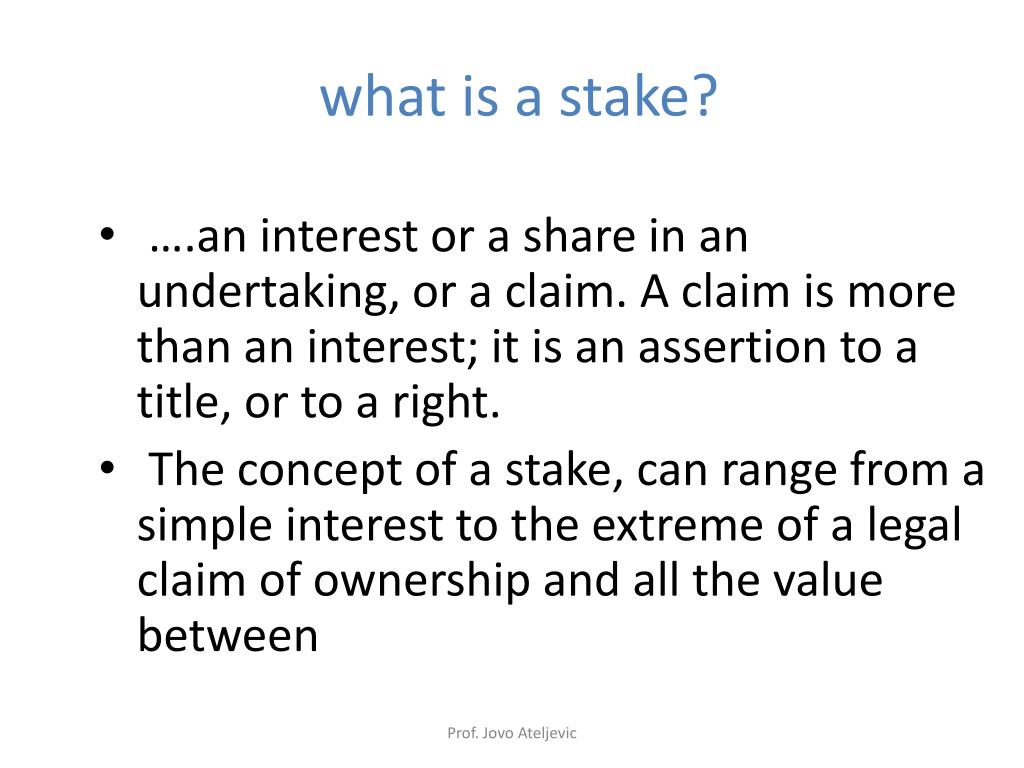 what is a stake?

• ….an interest or a share in an undertaking, or a claim. A claim is more than an interest; it is an assertion to a title, or to a right.
• The concept of a stake, can range from a simple interest to the extreme of a legal claim of ownership and all the value between

Prof. Jovo Ateljevic